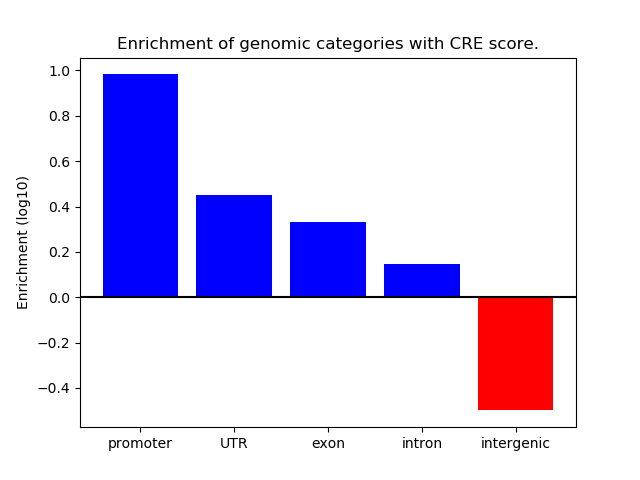 Enrichment of genomic categories with CRE score.

Enrichment (log10)

1.0
0.8
0.6
0.4
0.2
0.0
−0.2
−0.4

promoter
UTR
exon
intron
intergenic